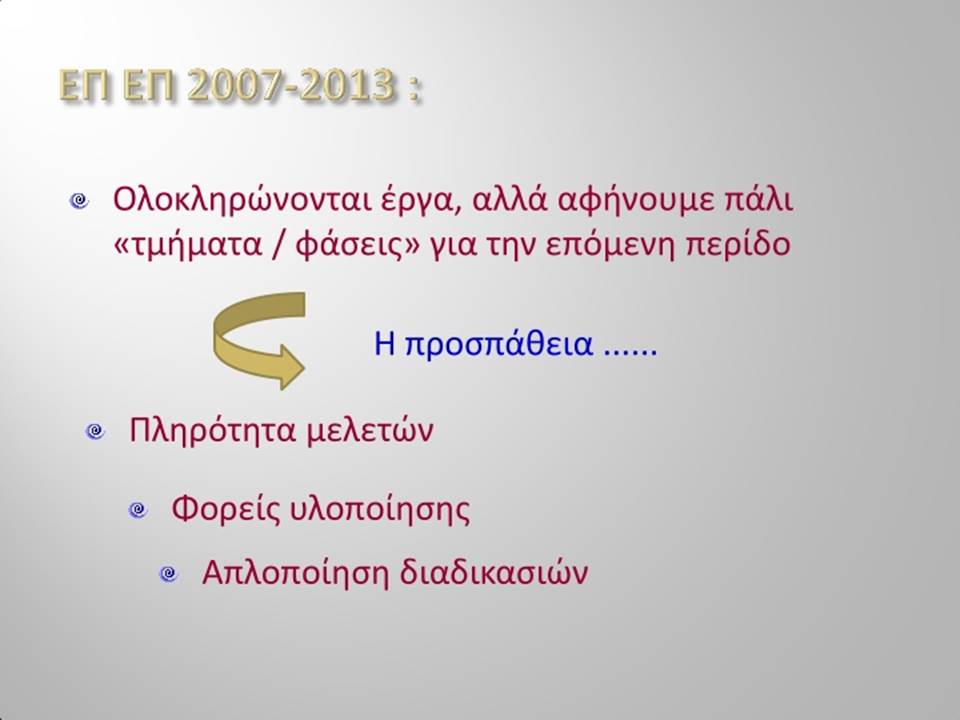 ΕΠ ΕΠ 2007-2013 :

Ολοκληρώνονται έργα, αλλά αφήνουμε πάλι «τμήματα / φάσεις» για την επόμενη περίδο

Η προσπάθεια ......

Πληρότητα μελετών

Φορείς υλοποίησης

Απλοποίηση διαδικασιών